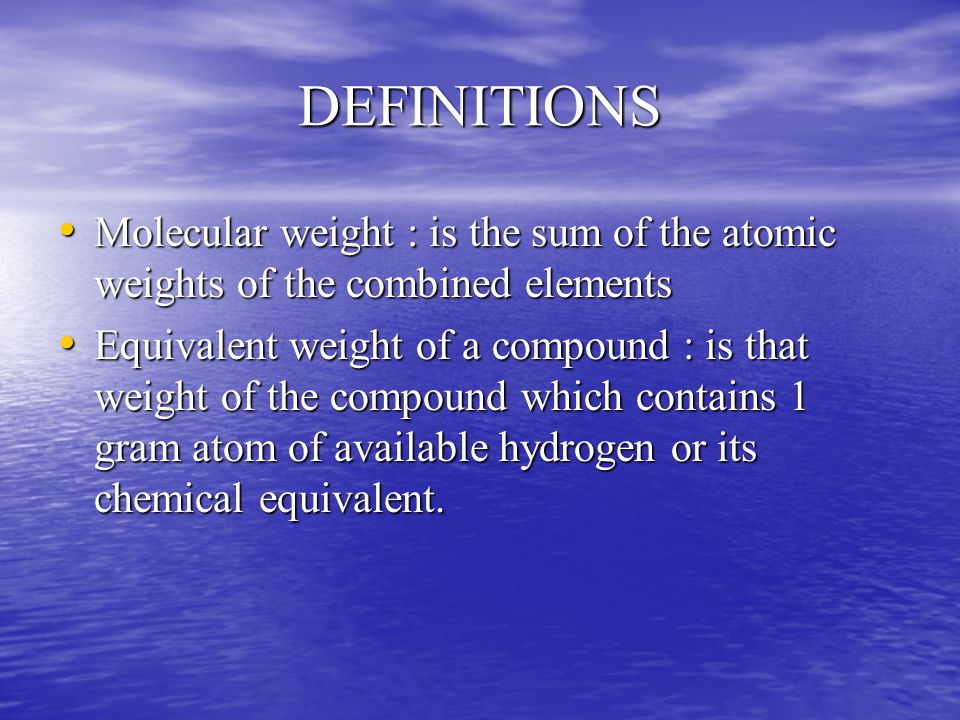 DEFINITIONS

• Molecular weight : is the sum of the atomic weights of the combined elements

• Equivalent weight of a compound : is that weight of the compound which contains 1 gram atom of available hydrogen or its chemical equivalent.